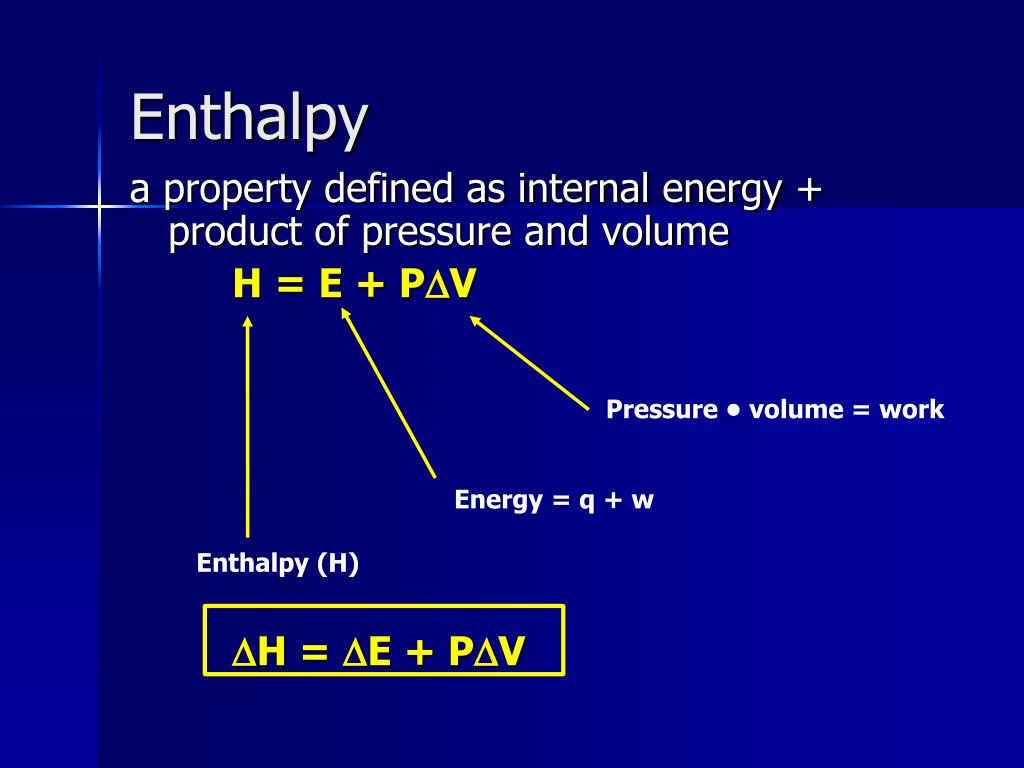 Enthalpy

a property defined as internal energy + product of pressure and volume

$H = E + P\Delta V$

Pressure • volume = work

Energy = q + w

Enthalpy (H)

$\Delta H = \Delta E + P\Delta V$